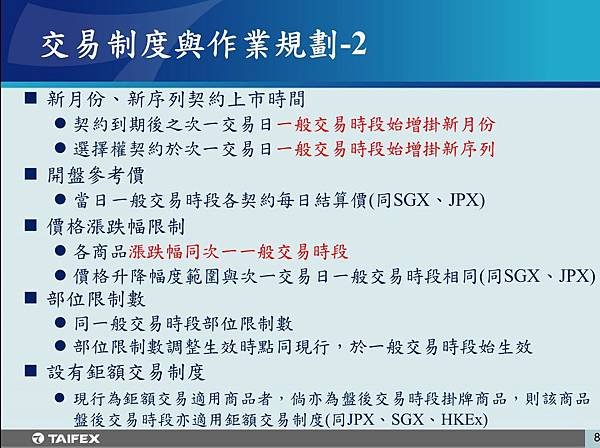 交易制度與作業規劃-2

■ 新月份、新序列契約上市時間
● 契約到期後之次一交易日一般交易時段始增掛新月份
● 選擇權契約於次一交易日一般交易時段始增掛新序列

■ 開盤參考價
● 當日一般交易時段各契約每日結算價(同SGX、JPX)

■ 價格漲跌幅限制
● 各商品漲跌幅同次一一般交易時段
● 價格升降幅度範圍與次一交易日一般交易時段相同(同SGX、JPX)

■ 部位限制數
● 同一般交易時段部位限制數
● 部位限制數調整生效時點同現行，於一般交易時段始生效

■ 設有鉅額交易制度
● 現行為鉅額交易適用商品者，倘亦為盤後交易時段掛牌商品，則該商品盤後交易時段亦適用鉅額交易制度(同JPX、SGX、HKEx)

TAIFEX
8